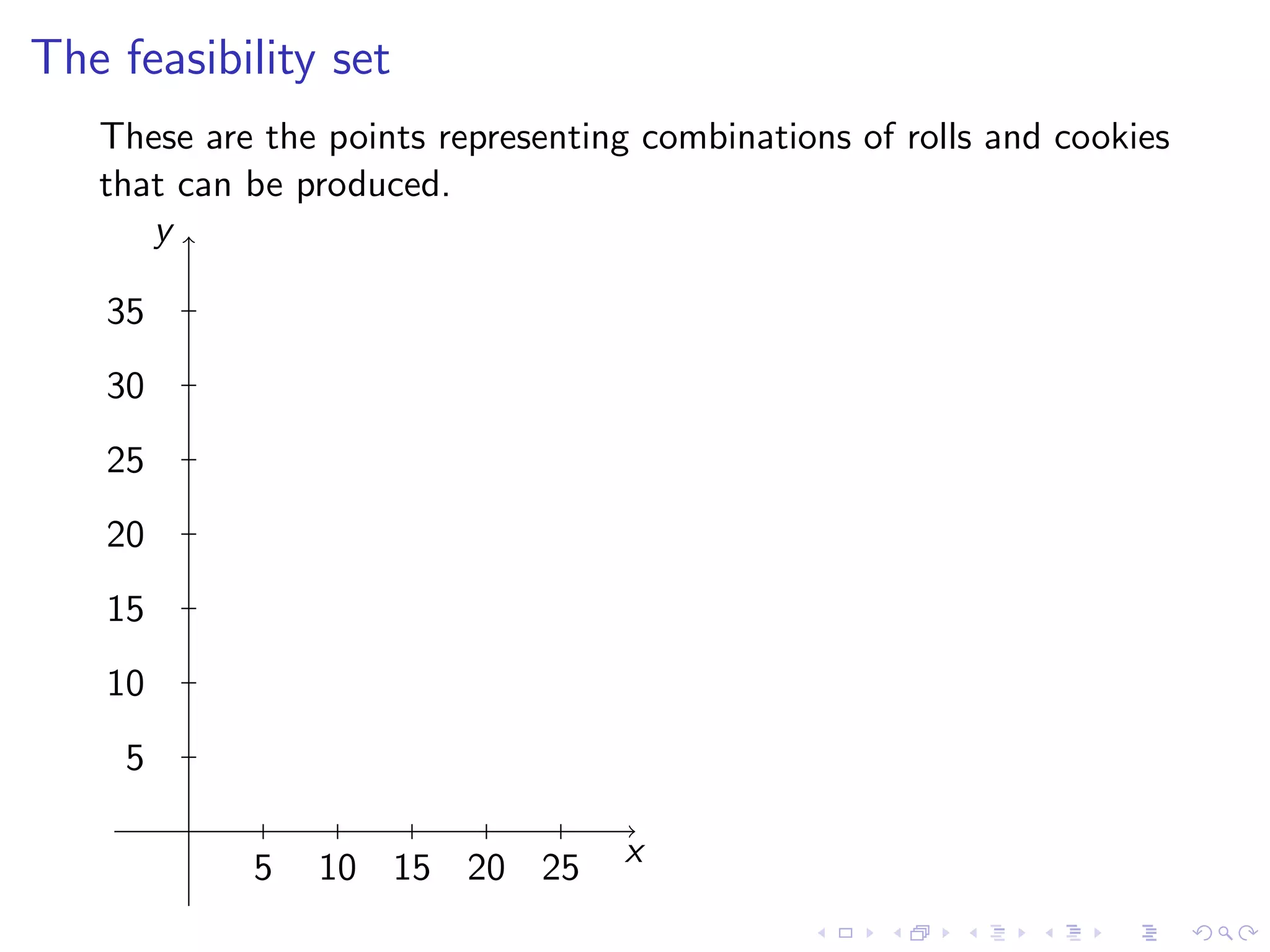 The feasibility set

These are the points representing combinations of rolls and cookies that can be produced.

$y$

35

30

25

20

15

10

5

5 10 15 20 25

$x$